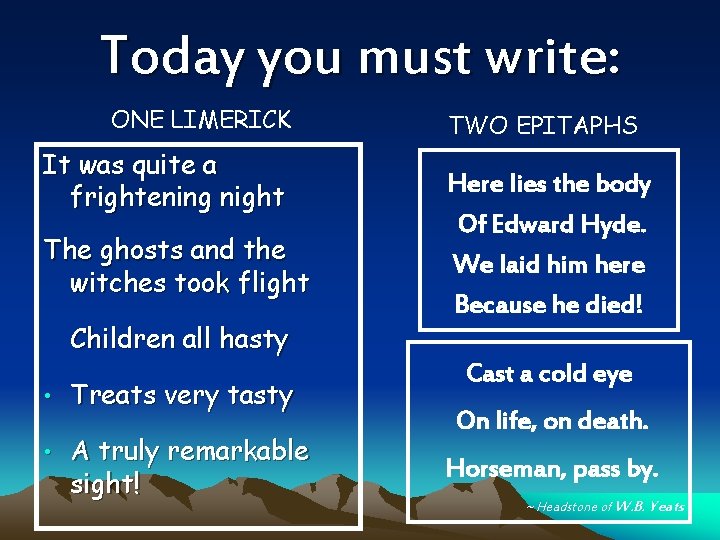 Today you must write:

ONE LIMERICK

It was quite a frightening night

The ghosts and the witches took flight

Children all hasty

• Treats very tasty

• A truly remarkable sight!

TWO EPITAPHS

Here lies the body

Of Edward Hyde.

We laid him here

Because he died!

Cast a cold eye

On life, on death.

Horseman, pass by.

~ Headstone of W.B. Yeats